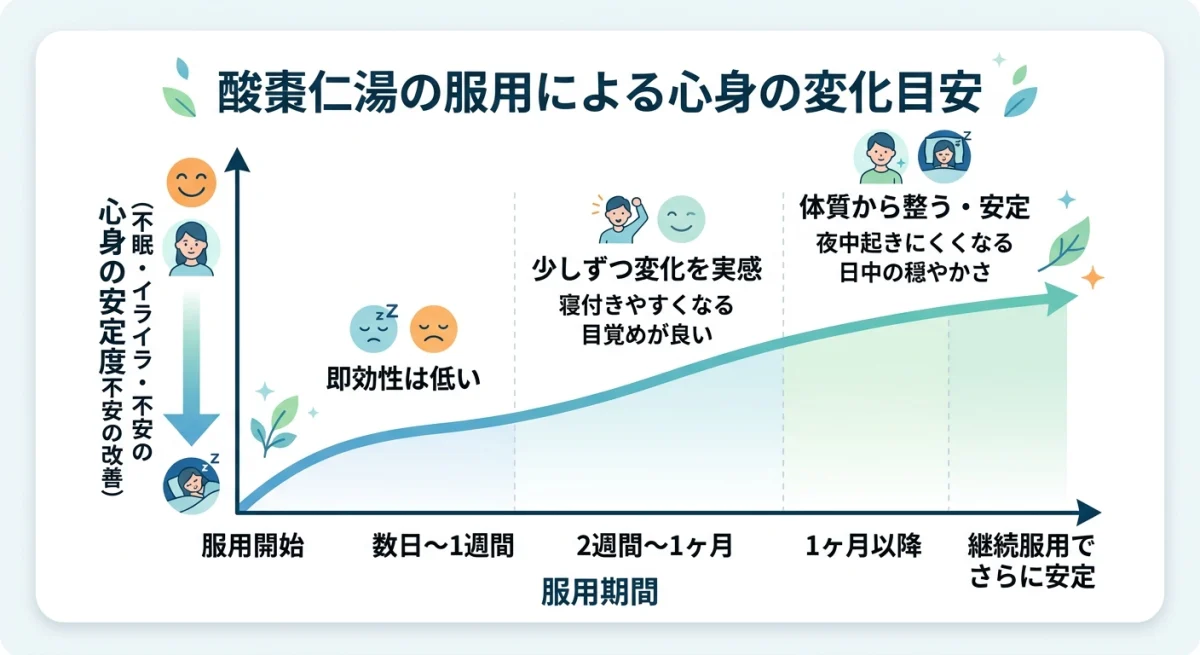 酸棗仁湯の服用による心身の変化目安

心身の安定度
(不眠・イライラ・不安の改善)

即効性は低い

少しずつ変化を実感
寝付きやすくなる
目覚めが良い

体質から整う・安定
夜中起きにくくなる
日中の穏やかさ

服用開始
数日〜1週間
2週間〜1ヶ月
1ヶ月以降
継続服用でさらに安定

服用期間